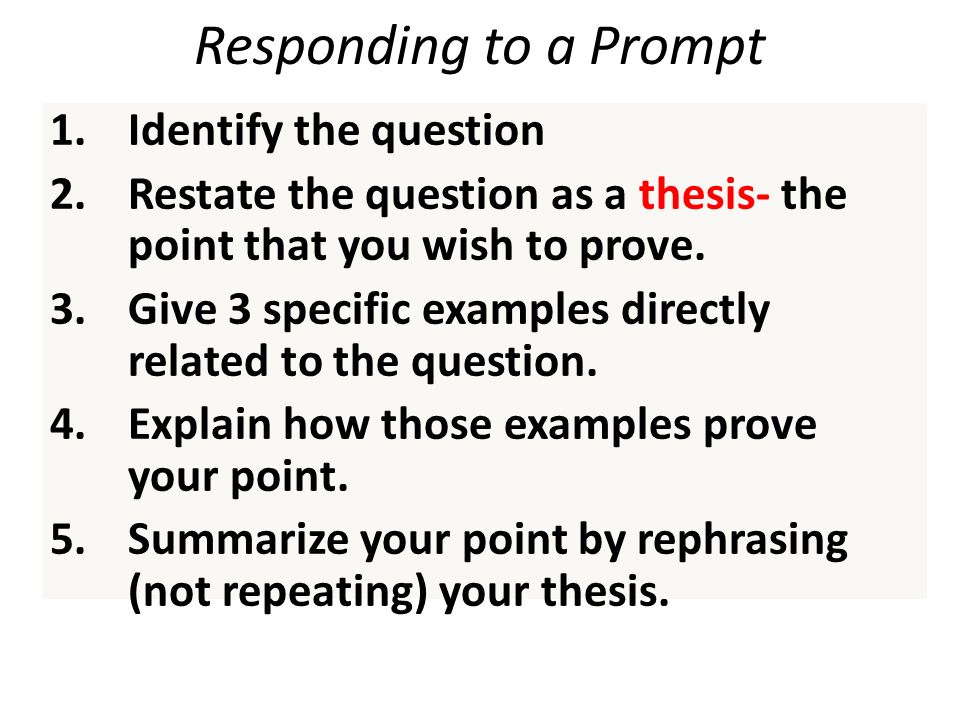 Responding to a Prompt

1. Identify the question
2. Restate the question as a thesis- the point that you wish to prove.
3. Give 3 specific examples directly related to the question.
4. Explain how those examples prove your point.
5. Summarize your point by rephrasing (not repeating) your thesis.